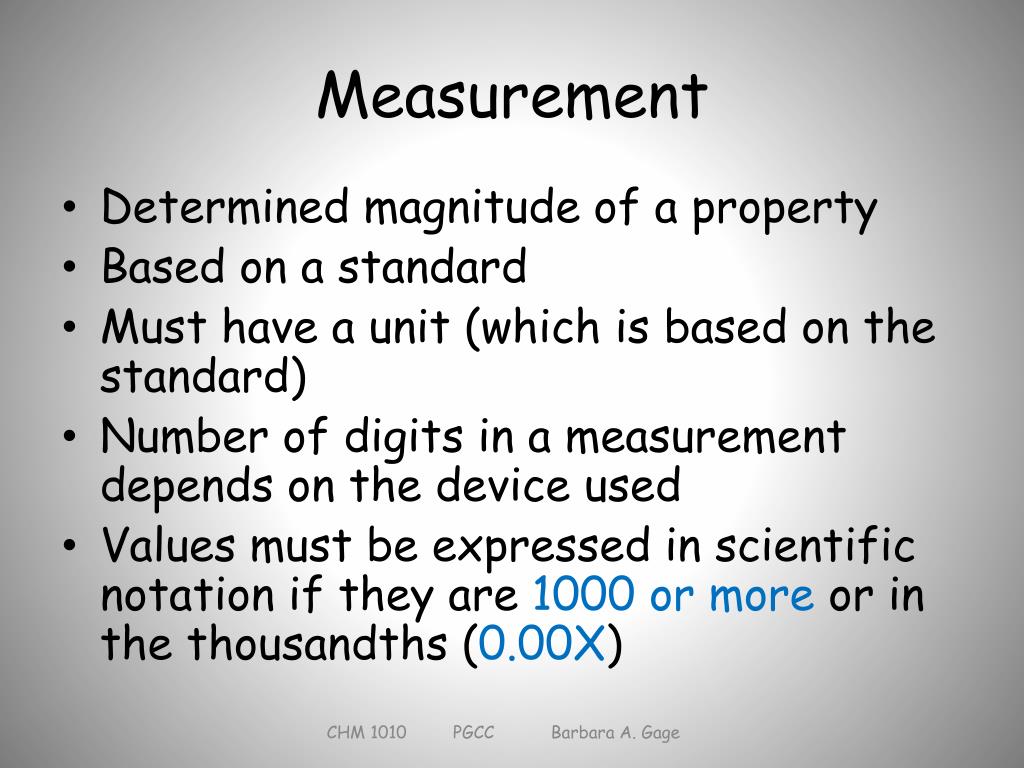 Measurement

• Determined magnitude of a property
• Based on a standard
• Must have a unit (which is based on the standard)
• Number of digits in a measurement depends on the device used
• Values must be expressed in scientific notation if they are 1000 or more or in the thousandths (0.00X)

CHM 1010 PGCC Barbara A. Gage